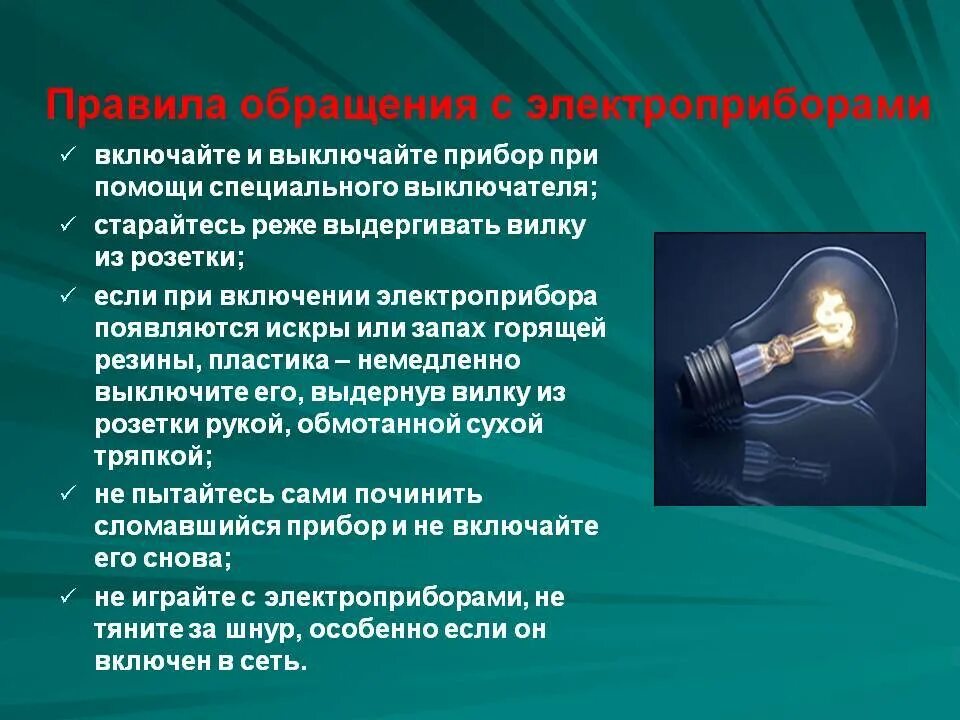 Правила обращения с электроприборами

✓ включайте и выключайте прибор при помощи специального выключателя;

✓ старайтесь реже выдергивать вилку из розетки;

✓ если при включении электроприбора появляются искры или запах горящей резины, пластика – немедленно выключите его, выдернув вилку из розетки рукой, обмотанной сухой тряпкой;

✓ не пытайтесь сами починить сломавшийся прибор и не включайте его снова;

✓ не играйте с электроприборами, не тяните за шнур, особенно если он включен в сеть.